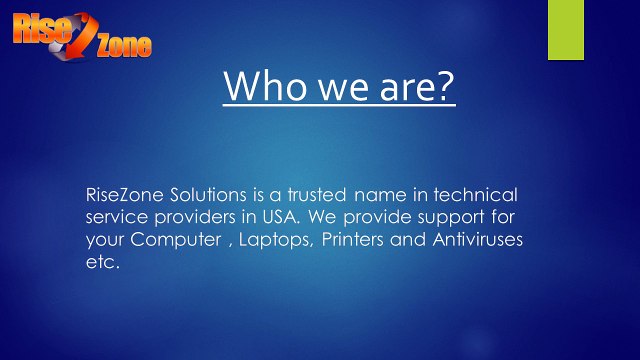 Rise Zone

Who we are?

RiseZone Solutions is a trusted name in technical service providers in USA. We provide support for your Computer , Laptops, Printers and Antiviruses etc.